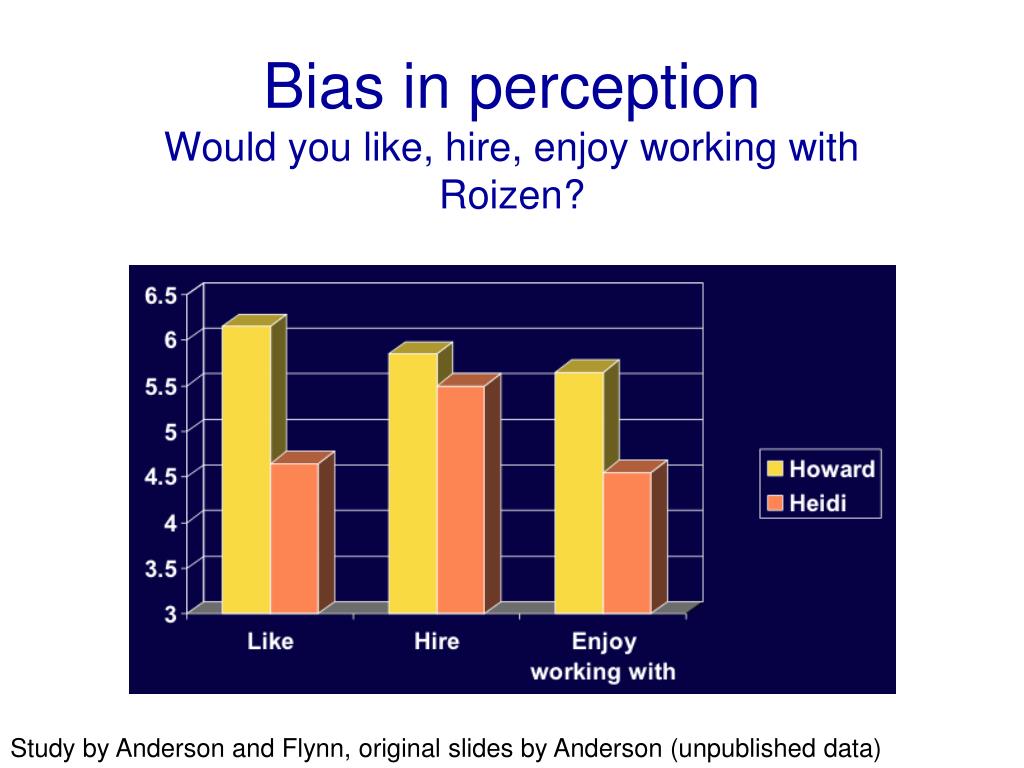 Bias in perception
Would you like, hire, enjoy working with Roizen?

6.5
6
5.5
5
4.5
4
3.5
3

Like
Hire
Enjoy working with

Howard
Heidi

Study by Anderson and Flynn, original slides by Anderson (unpublished data)